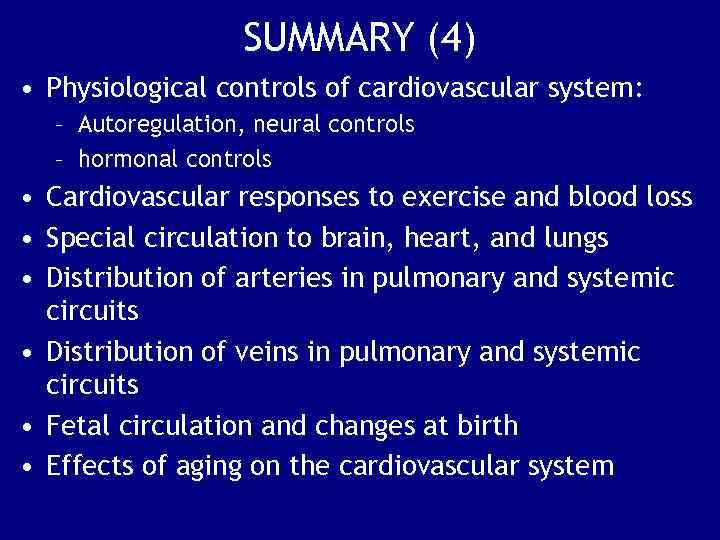 SUMMARY (4)

• Physiological controls of cardiovascular system:
– Autoregulation, neural controls
– hormonal controls
• Cardiovascular responses to exercise and blood loss
• Special circulation to brain, heart, and lungs
• Distribution of arteries in pulmonary and systemic circuits
• Distribution of veins in pulmonary and systemic circuits
• Fetal circulation and changes at birth
• Effects of aging on the cardiovascular system